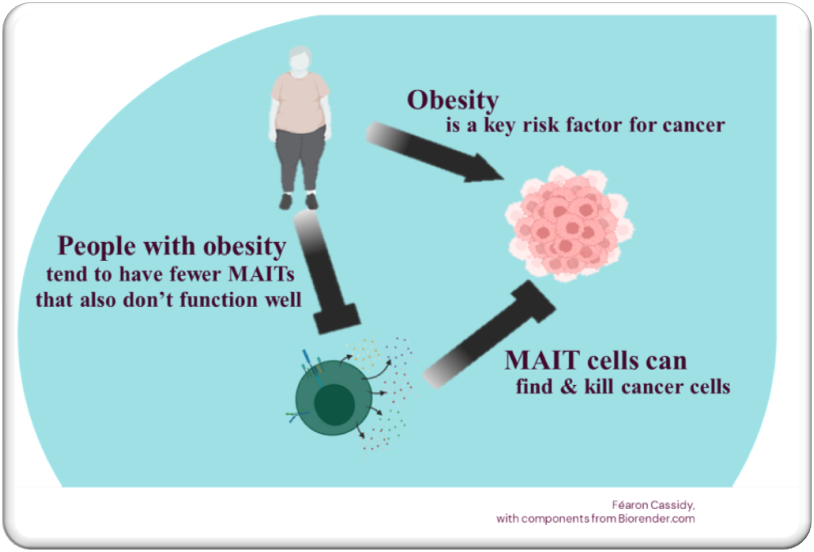 Obesity
is a key risk factor for cancer

People with obesity
tend to have fewer MAITs
that also don't function well

MAIT cells can
find & kill cancer cells

Féaron Cassidy,
with components from Biorender.com